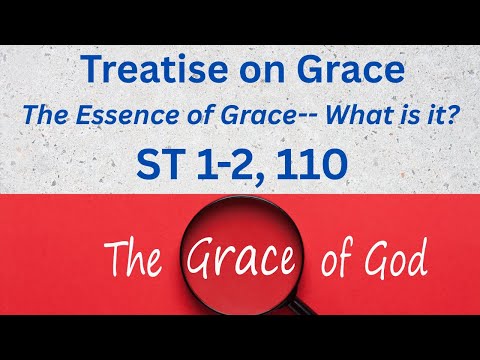 Treatise on Grace
The Essence of Grace-- What is it?
ST 1-2, 110

The Grace of God